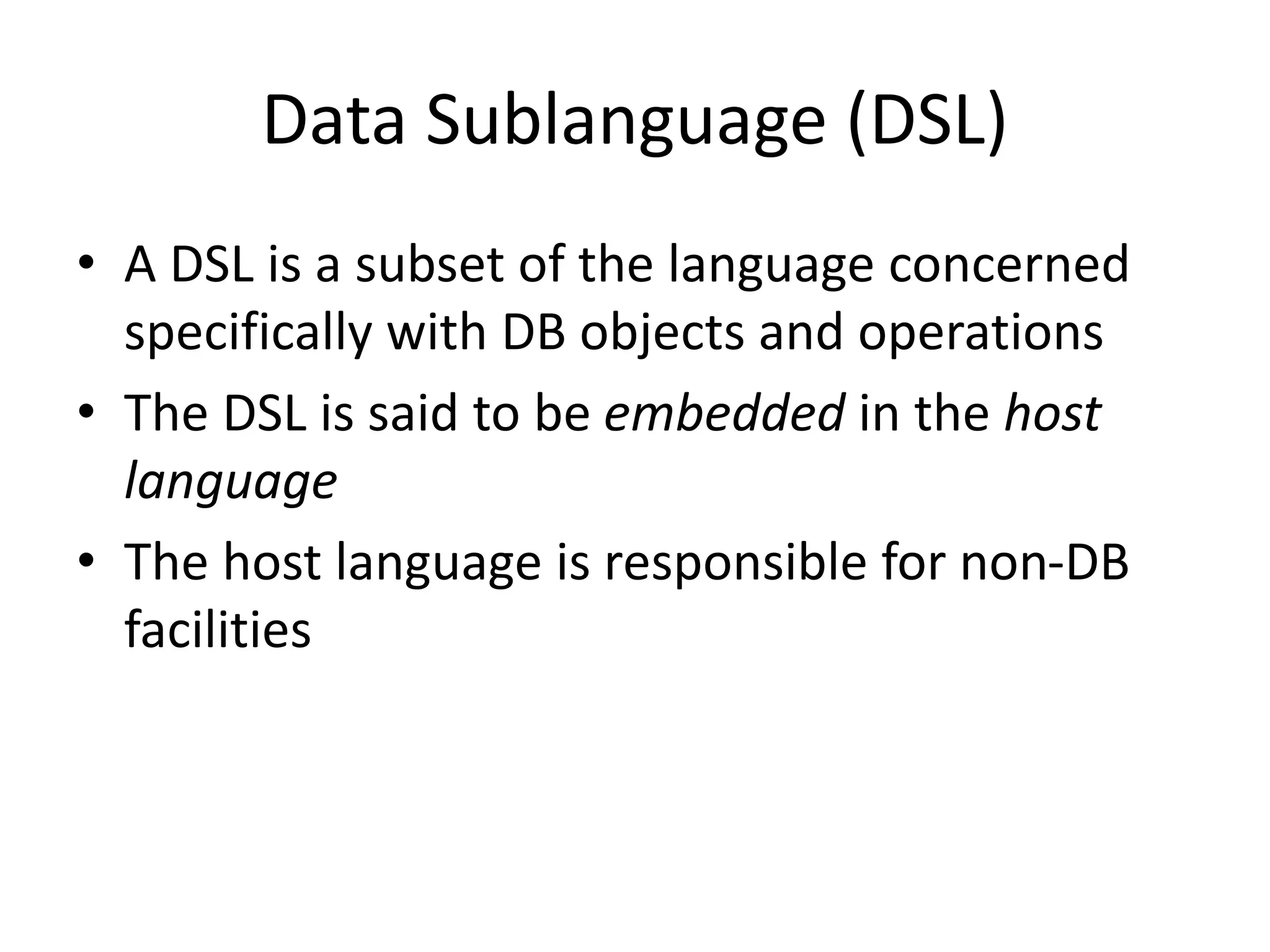 Data Sublanguage (DSL)

• A DSL is a subset of the language concerned specifically with DB objects and operations
• The DSL is said to be embedded in the host language
• The host language is responsible for non-DB facilities